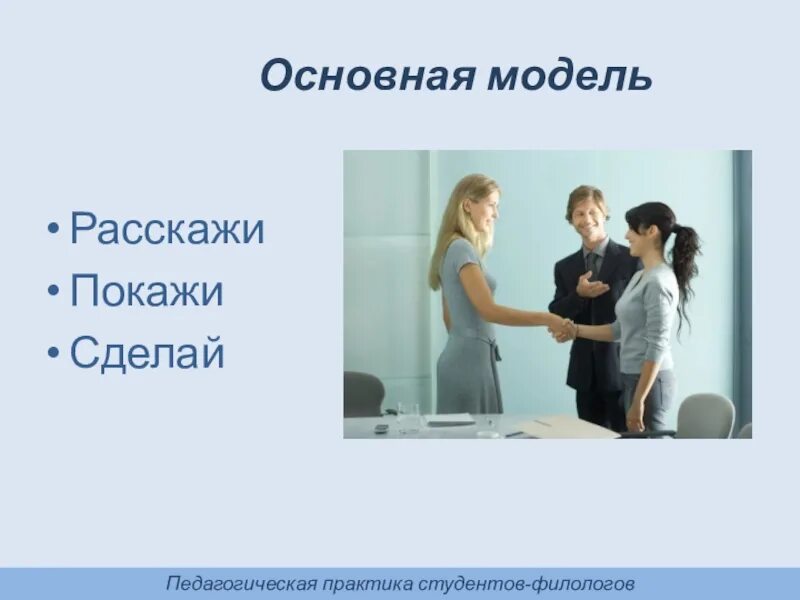 Основная модель

• Расскажи
• Покажи
• Сделай

Педагогическая практика студентов-филологов